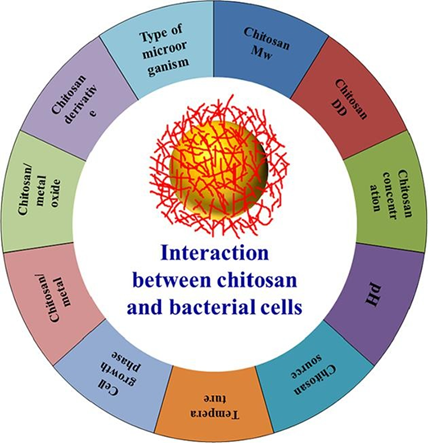 Type of microor ganism

Chitosan Mw

Chitosan DD

Chitosan concentr ation

pH

Chitosan source

Tempera ture

Cell growth phase

Chitosan/ metal

Chitosan/ metal oxide

Chitosan derivativ e

Interaction between chitosan and bacterial cells